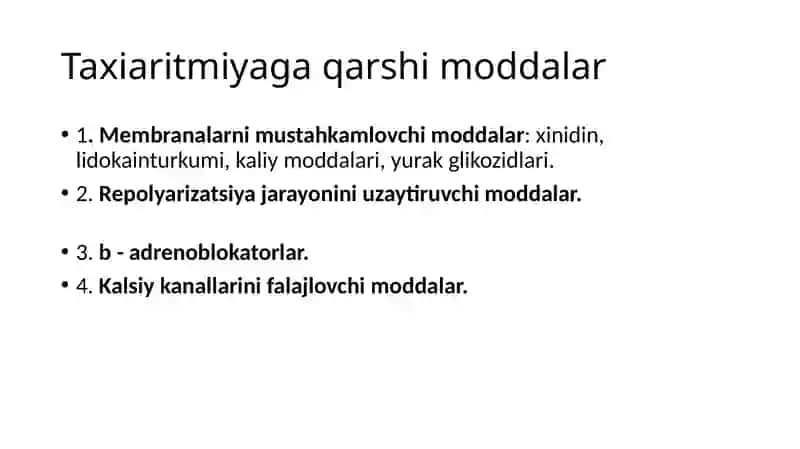 Taxiaritmiyaga qarshi moddalar

• 1. Membranalarni mustahkamlovchi moddalar: xinidin, lidokainturkumi, kaliy moddalari, yurak glikozidlari.

• 2. Repolyarizatsiya jarayonini uzaytiruvchi moddalar.

• 3. b - adrenoblokatorlar.

• 4. Kalsiy kanallarini falajlovchi moddalar.